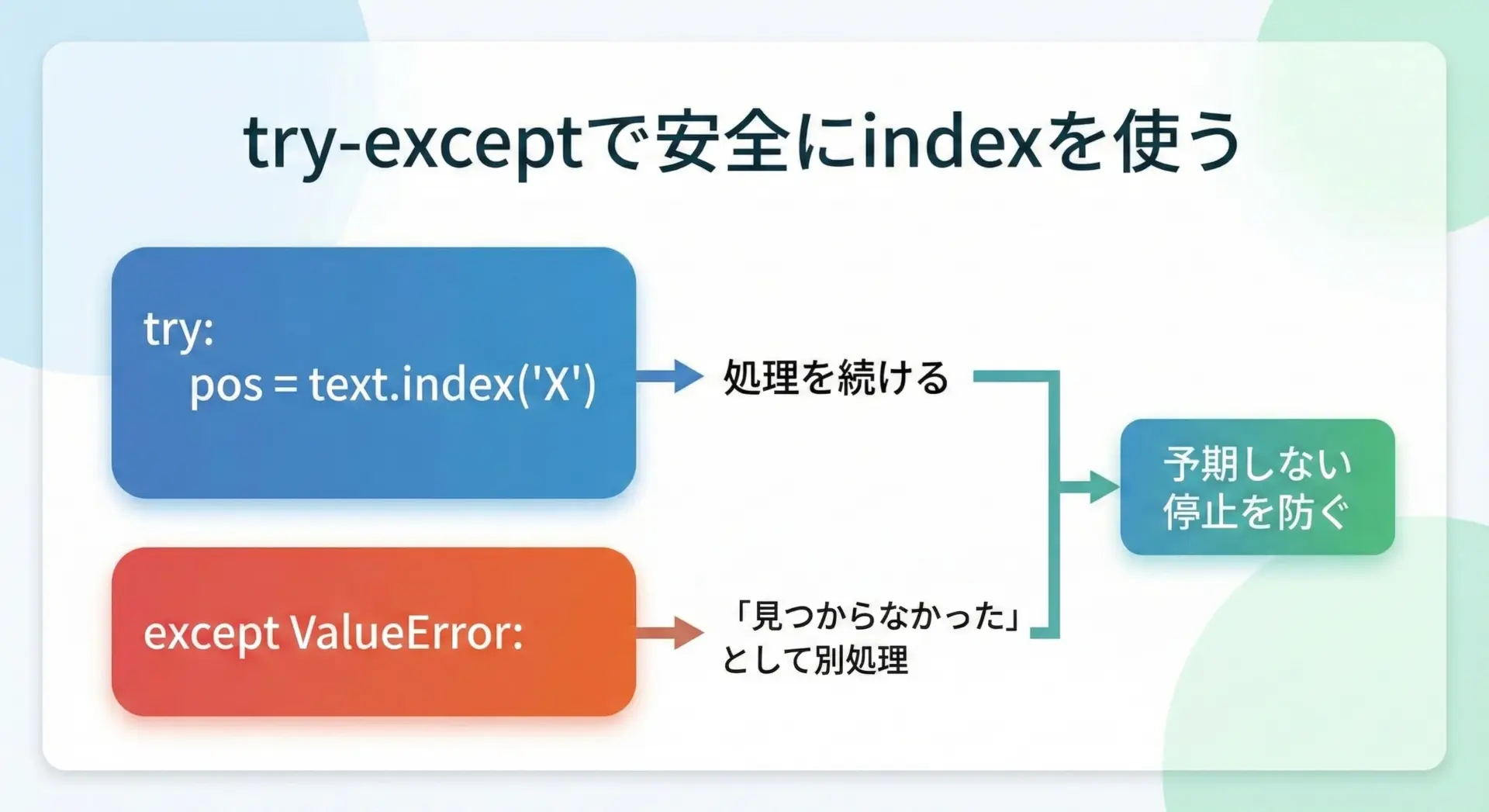 try-exceptで安全にindexを使う

try:
    pos = text.index('X')

処理を続ける

except ValueError:

「見つからなかった」として別処理

予期しない停止を防ぐ